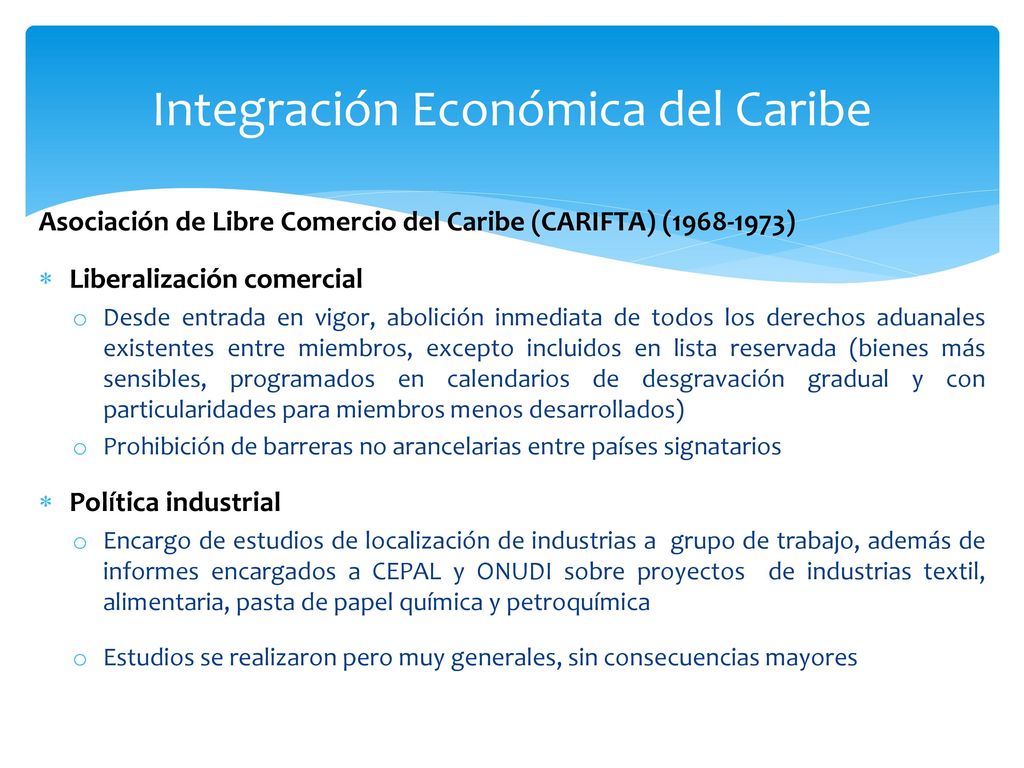 Integración Económica del Caribe

Asociación de Libre Comercio del Caribe (CARIFTA) (1968-1973)

∗ Liberalización comercial
  o Desde entrada en vigor, abolición inmediata de todos los derechos aduanales existentes entre miembros, excepto incluidos en lista reservada (bienes más sensibles, programados en calendarios de desgravación gradual y con particularidades para miembros menos desarrollados)
  o Prohibición de barreras no arancelarias entre países signatarios

∗ Política industrial
  o Encargo de estudios de localización de industrias a grupo de trabajo, además de informes encargados a CEPAL y ONUDI sobre proyectos de industrias textil, alimentaria, pasta de papel química y petroquímica

  o Estudios se realizaron pero muy generales, sin consecuencias mayores